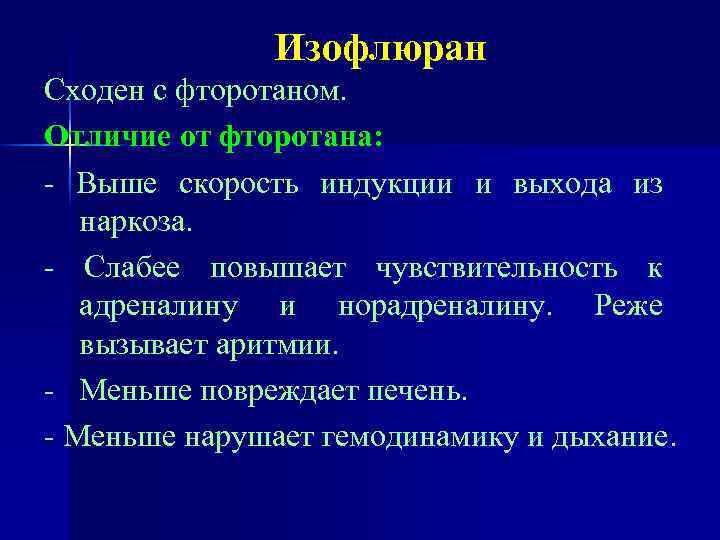 Изофлюран

Сходен с фторотаном.

Отличие от фторотана:

- Выше скорость индукции и выхода из наркоза.

- Слабее повышает чувствительность к адреналину и норадреналину. Реже вызывает аритмии.

- Меньше повреждает печень.

- Меньше нарушает гемодинамику и дыхание.